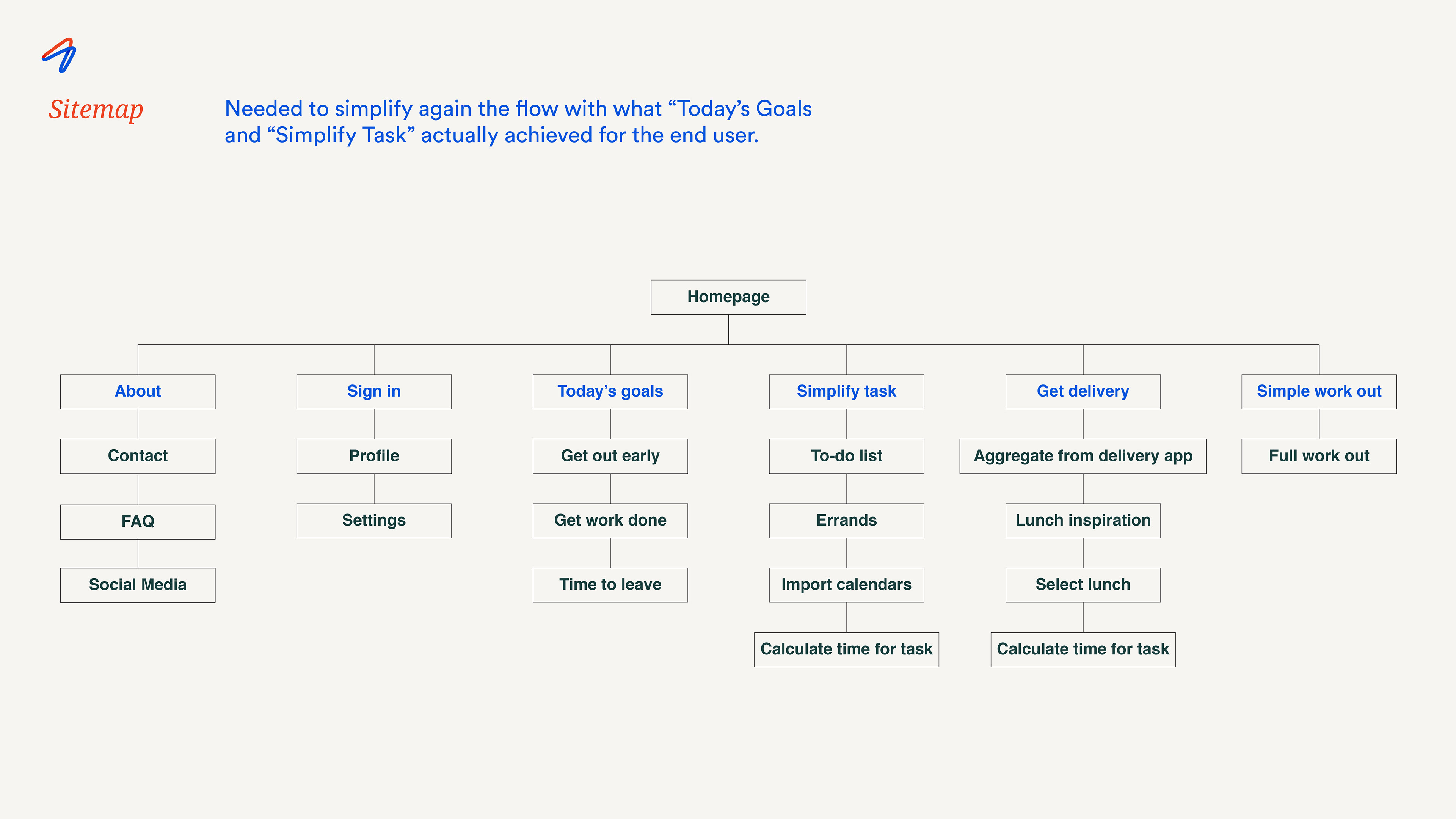 Sitemap

Needed to simplify again the flow with what “Today’s Goals and “Simplify Task” actually achieved for the end user.

Homepage

About
Contact
FAQ
Social Media

Sign in
Profile
Settings

Today’s goals
Get out early
Get work done
Time to leave

Simplify task
To-do list
Errands
Import calendars
Calculate time for task

Get delivery
Aggregate from delivery app
Lunch inspiration
Select lunch
Calculate time for task

Simple work out
Full work out